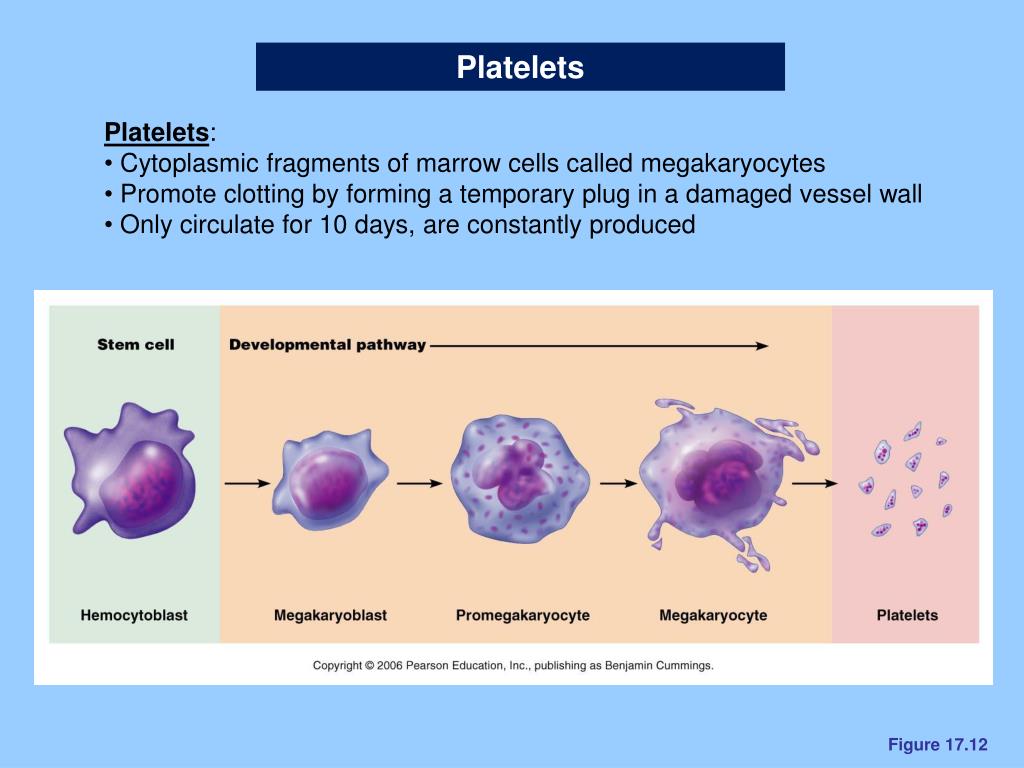 Platelets

Platelets:
• Cytoplasmic fragments of marrow cells called megakaryocytes
• Promote clotting by forming a temporary plug in a damaged vessel wall
• Only circulate for 10 days, are constantly produced

Stem cell

Developmental pathway

Hemocytoblast

Megakaryoblast

Promegakaryocyte

Megakaryocyte

Platelets

Copyright © 2006 Pearson Education, Inc., publishing as Benjamin Cummings.

Figure 17.12